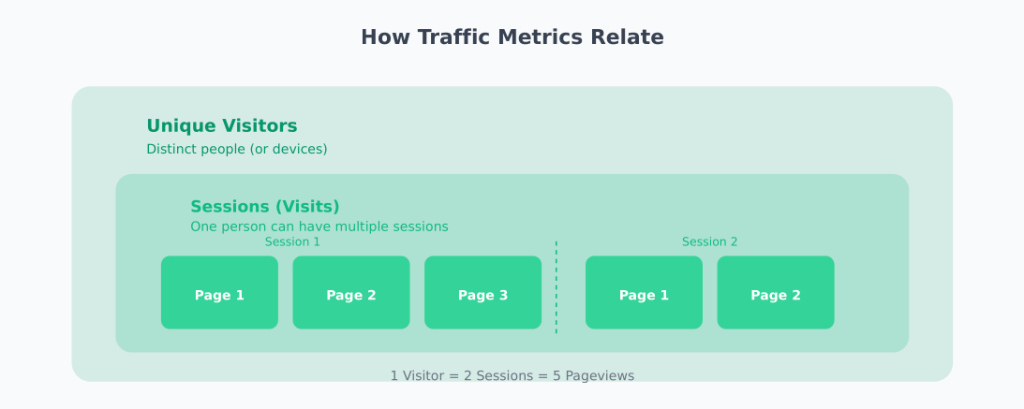 How Traffic Metrics Relate

Unique Visitors
Distinct people (or devices)

Sessions (Visits)
One person can have multiple sessions

Session 1

Page 1

Page 2

Page 3

Session 2

Page 1

Page 2

1 Visitor = 2 Sessions = 5 Pageviews